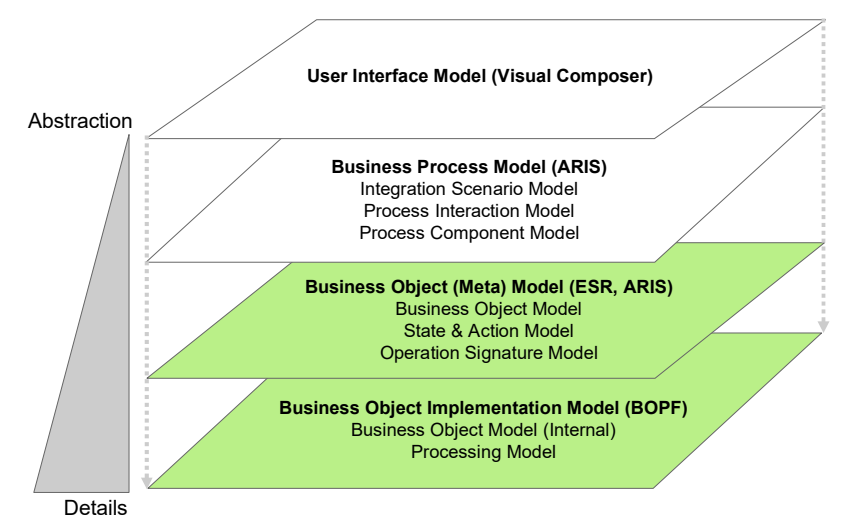 Abstraction

User Interface Model (Visual Composer)

Business Process Model (ARIS)
Integration Scenario Model
Process Interaction Model
Process Component Model

Business Object (Meta) Model (ESR, ARIS)
Business Object Model
State & Action Model
Operation Signature Model

Business Object Implementation Model (BOPF)
Business Object Model (Internal)
Processing Model

Details